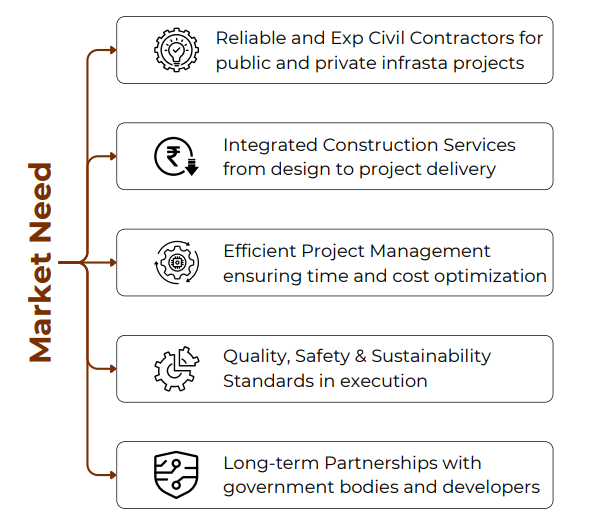 Market Need

Reliable and Exp Civil Contractors for public and private infrasta projects

Integrated Construction Services from design to project delivery

Efficient Project Management ensuring time and cost optimization

Quality, Safety & Sustainability Standards in execution

Long-term Partnerships with government bodies and developers